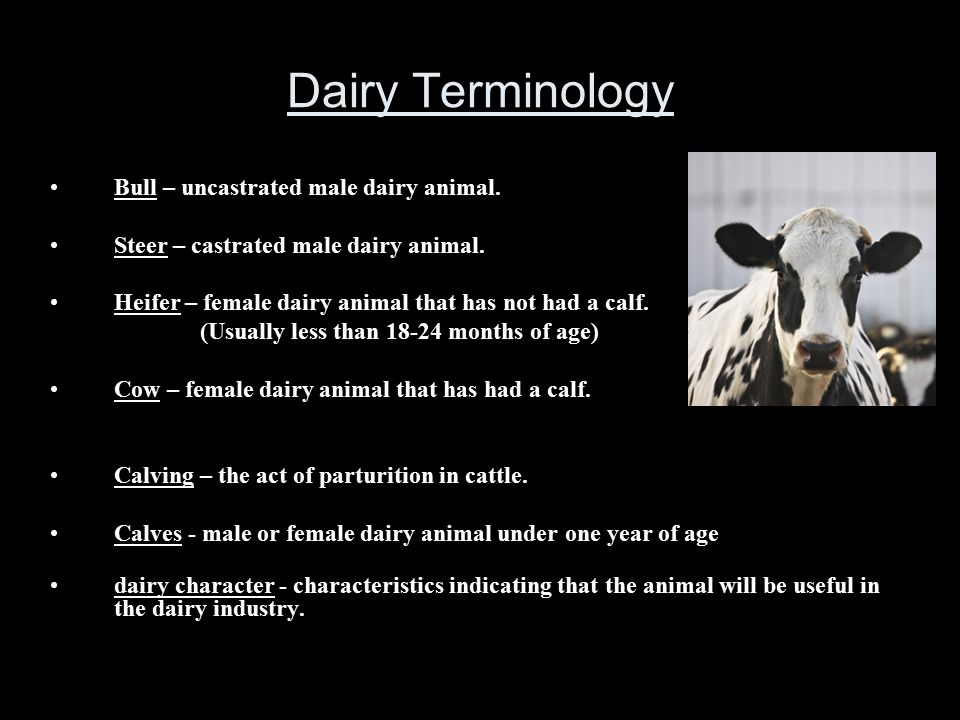 Dairy Terminology

• Bull – uncastrated male dairy animal.

• Steer – castrated male dairy animal.

• Heifer – female dairy animal that has not had a calf. (Usually less than 18-24 months of age)

• Cow – female dairy animal that has had a calf.

• Calving – the act of parturition in cattle.

• Calves - male or female dairy animal under one year of age

• dairy character - characteristics indicating that the animal will be useful in the dairy industry.